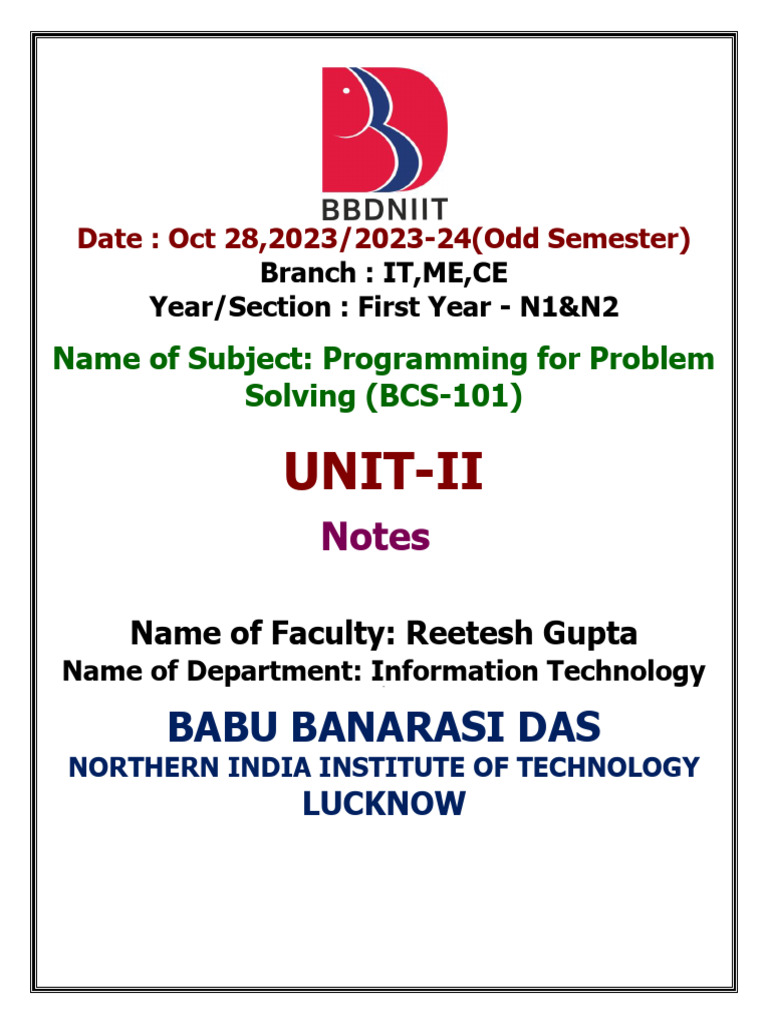 BBDNIIT

Date : Oct 28,2023/2023-24(Odd Semester)
Branch : IT,ME,CE
Year/Section : First Year - N1&N2

Name of Subject: Programming for Problem Solving (BCS-101)

UNIT-II

Notes

Name of Faculty: Reetesh Gupta
Name of Department: Information Technology

BABU BANARASI DAS
NORTHERN INDIA INSTITUTE OF TECHNOLOGY
LUCKNOW